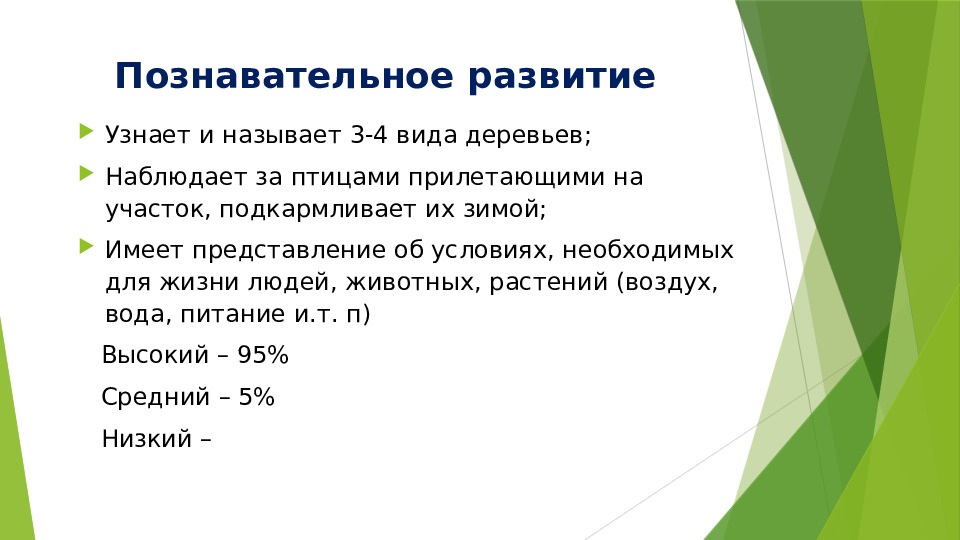 Познавательное развитие

Узнает и называет 3-4 вида деревьев;

Наблюдает за птицами прилетающими на участок, подкармливает их зимой;

Имеет представление об условиях, необходимых для жизни людей, животных, растений (воздух, вода, питание и.т. п)

Высокий – 95%

Средний – 5%

Низкий –